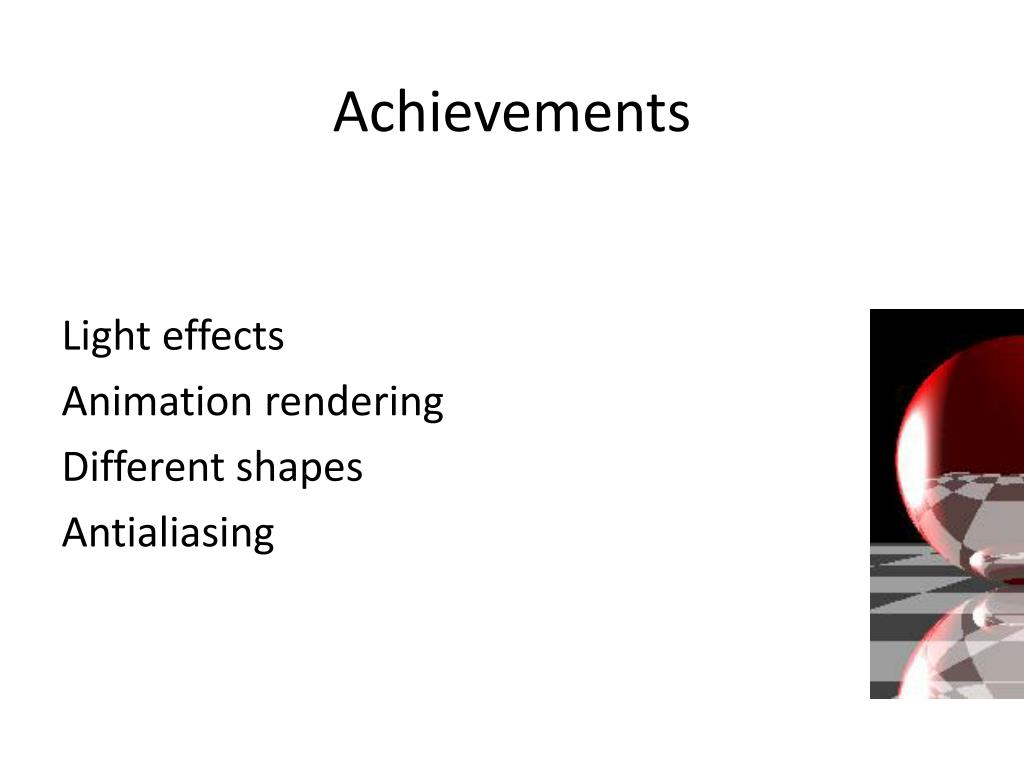 Achievements

Light effects
Animation rendering
Different shapes
Antialiasing